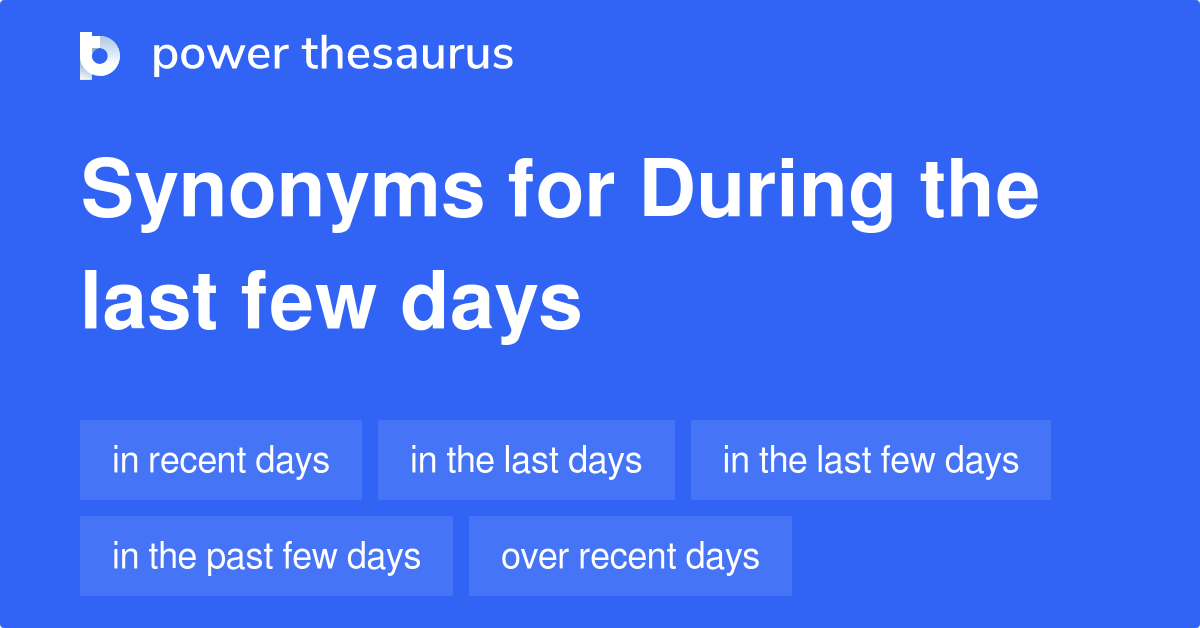 power thesaurus

Synonyms for During the last few days

in recent days
in the last days
in the last few days
in the past few days
over recent days